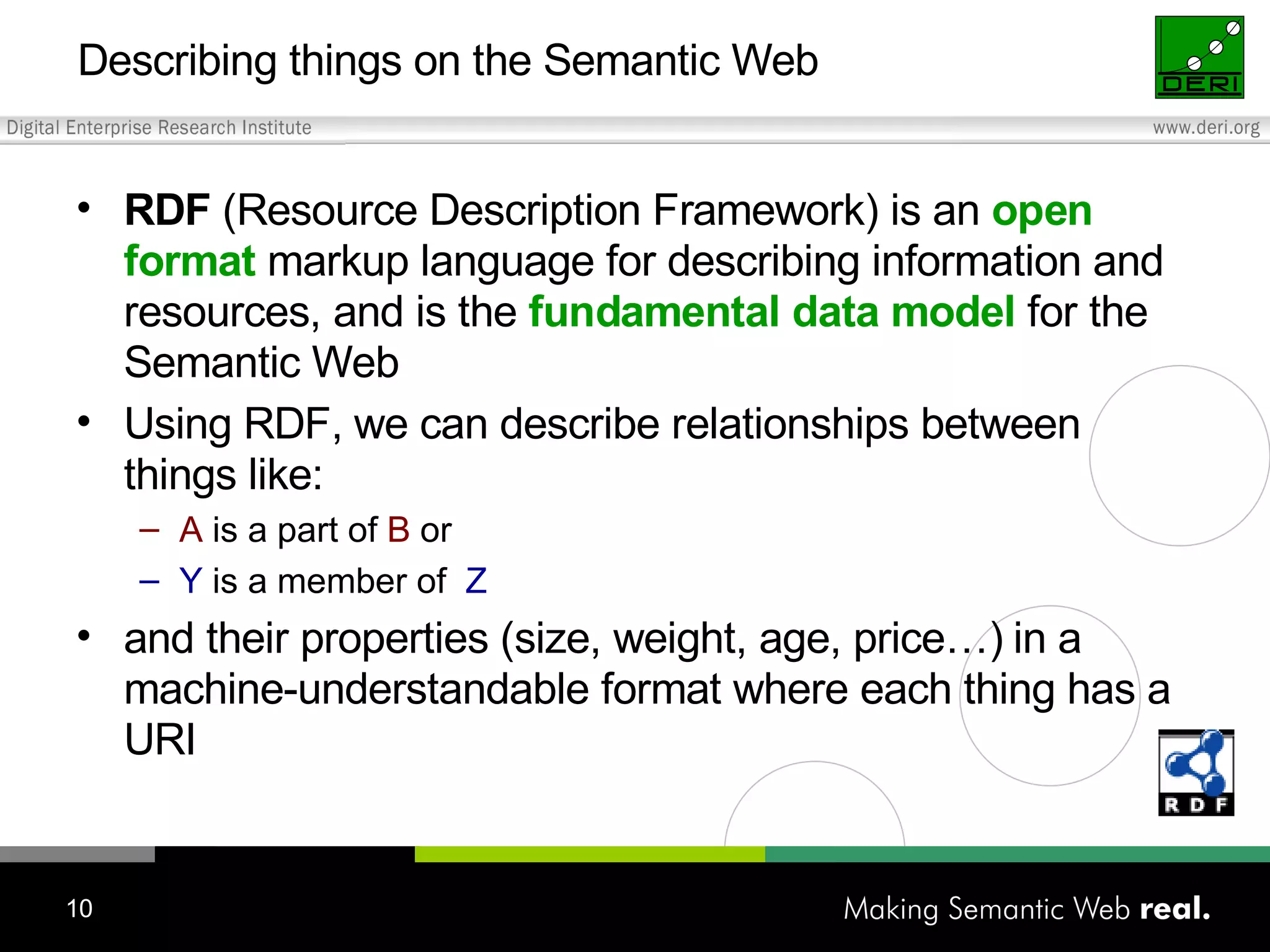 Describing things on the Semantic Web

DERI

Digital Enterprise Research Institute

www.deri.org

• RDF (Resource Description Framework) is an open format markup language for describing information and resources, and is the fundamental data model for the Semantic Web

• Using RDF, we can describe relationships between things like:
 – A is a part of B or
 – Y is a member of Z

• and their properties (size, weight, age, price…) in a machine-understandable format where each thing has a URI

RDF

10

Making Semantic Web real.